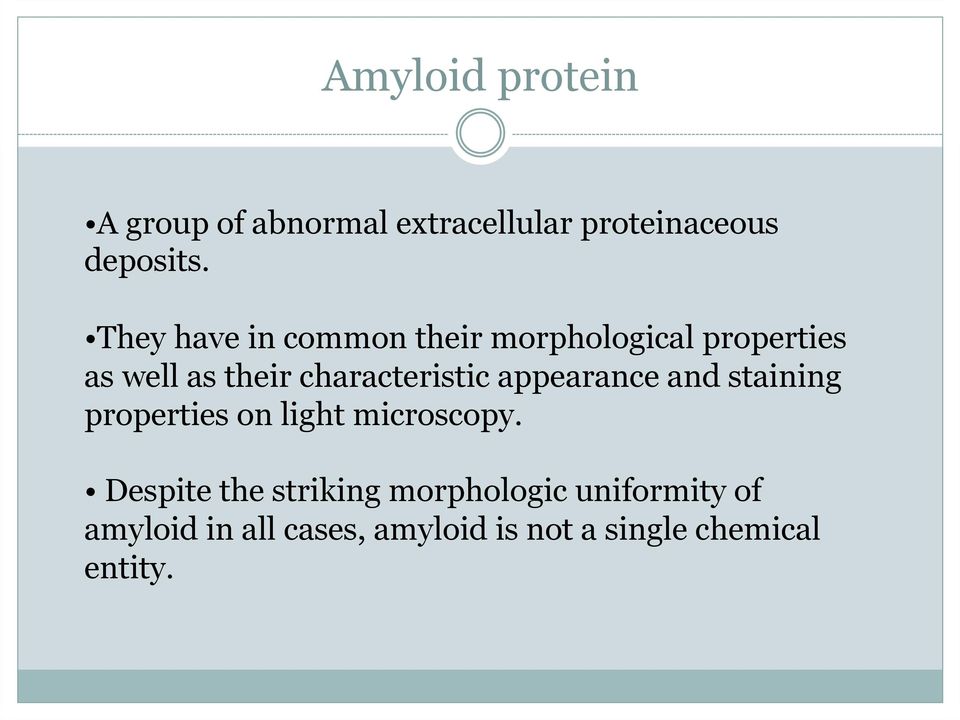 Amyloid protein

•A group of abnormal extracellular proteinaceous deposits.

•They have in common their morphological properties as well as their characteristic appearance and staining properties on light microscopy.

• Despite the striking morphologic uniformity of amyloid in all cases, amyloid is not a single chemical entity.